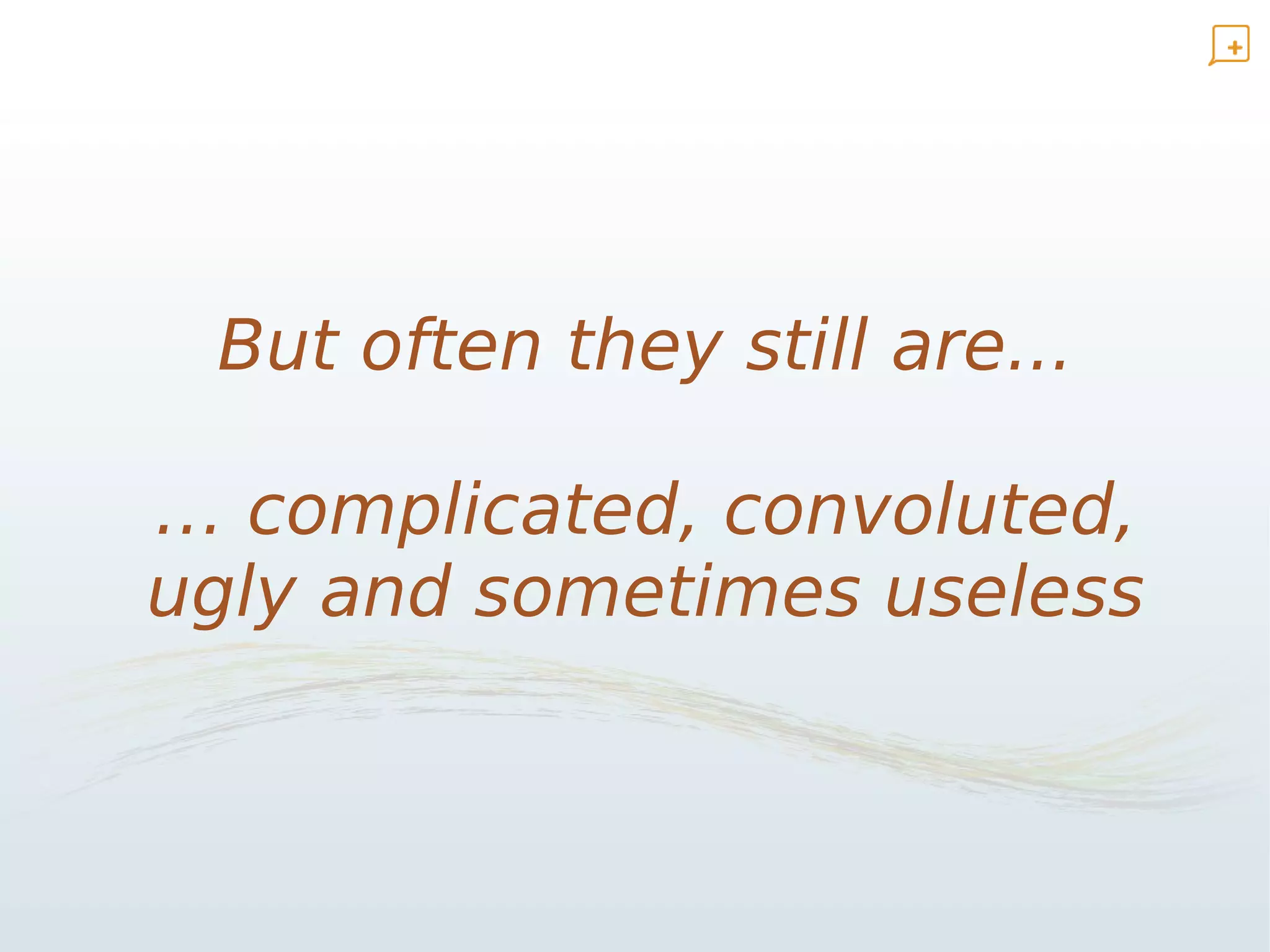 But often they still are…

… complicated, convoluted, ugly and sometimes useless